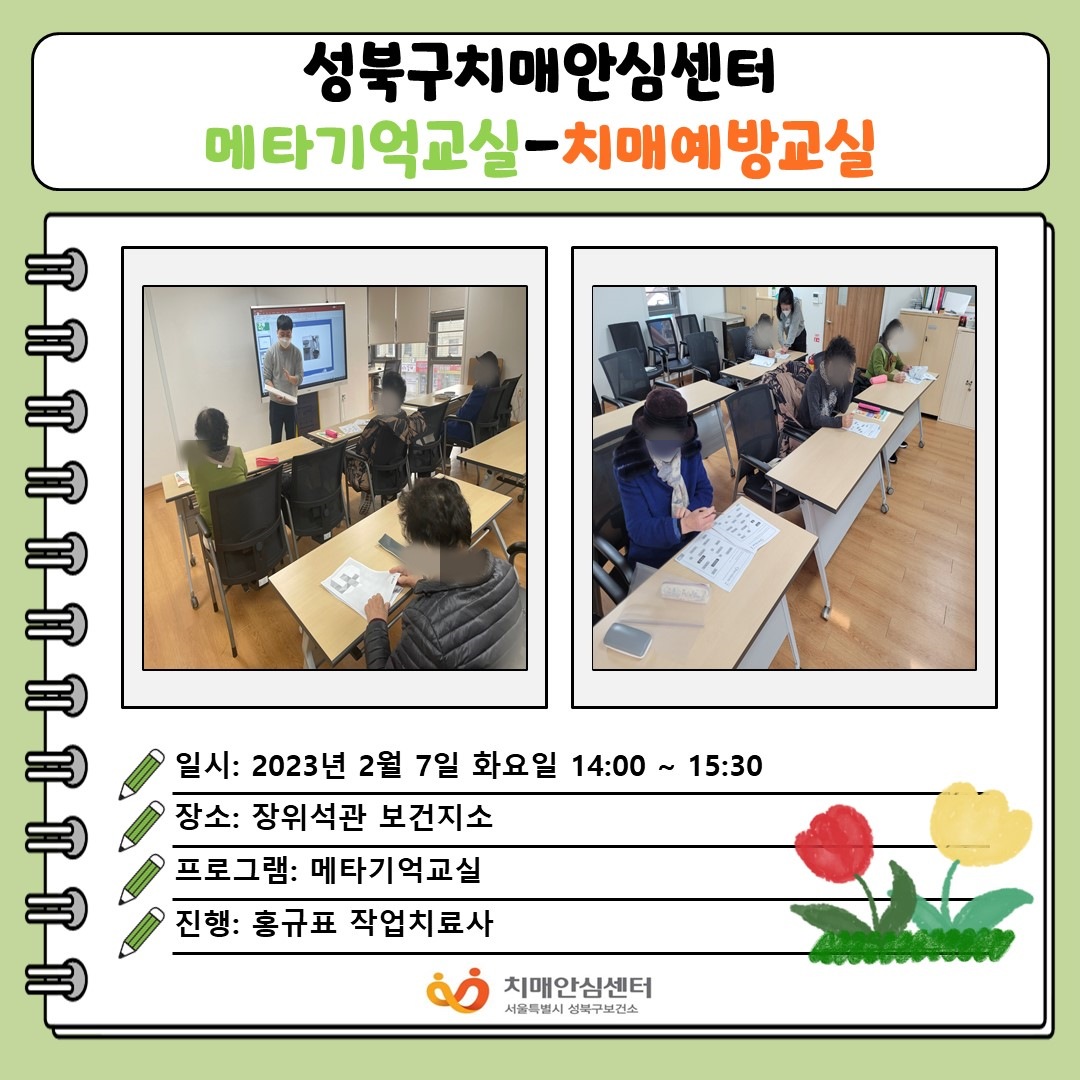 성북구치매안심센터
메타기억교실-치매예방교실

일시: 2023년 2월 7일 화요일 14:00 ~ 15:30
장소: 장위석관 보건지소
프로그램: 메타기억교실
진행: 홍규표 작업치료사

치매안심센터
서울특별시 성북구보건소